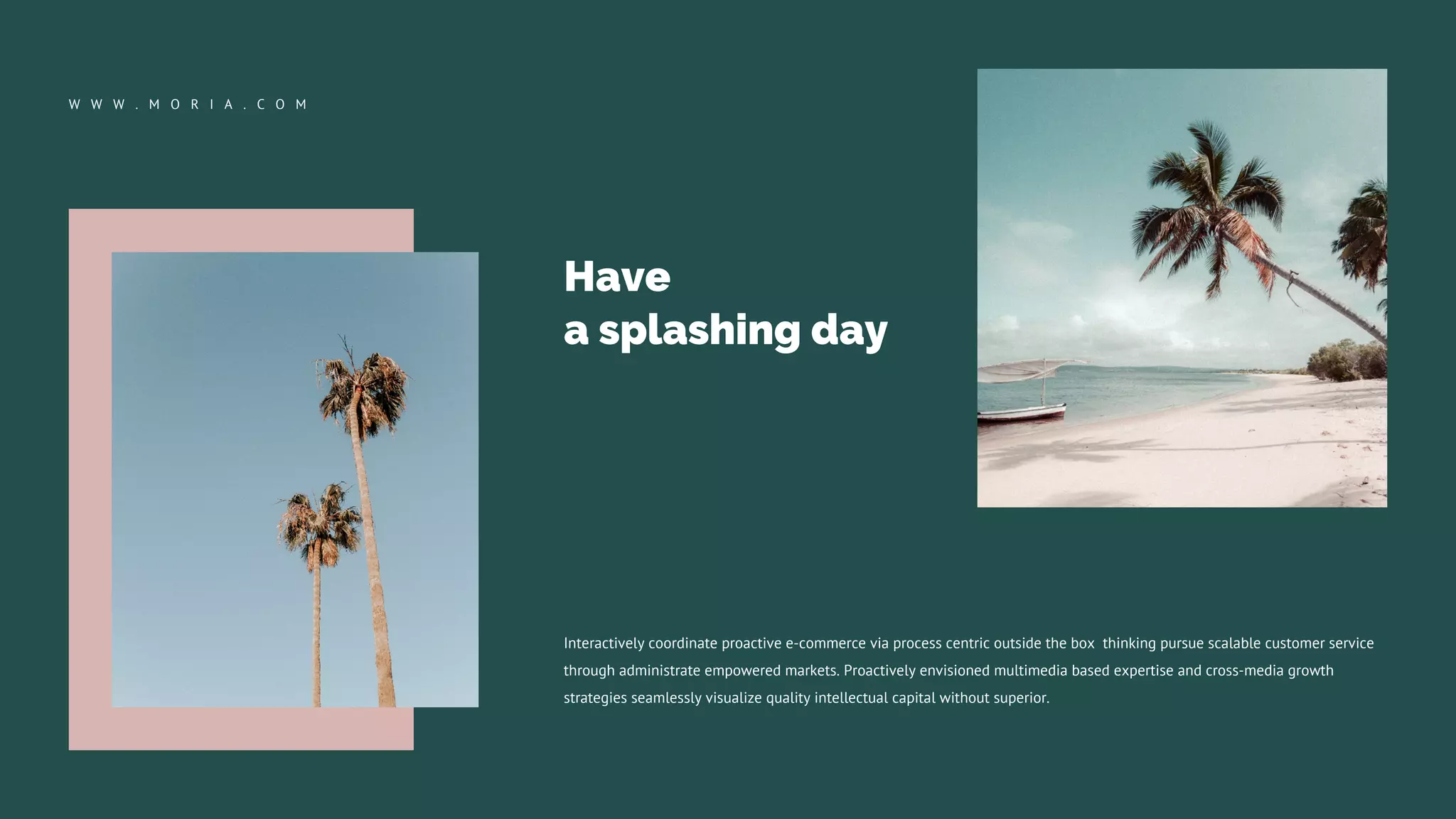 WWW.MORIA.COM

Have
a splashing day

Interactively coordinate proactive e-commerce via process centric outside the box thinking pursue scalable customer service through administrate empowered markets. Proactively envisioned multimedia based expertise and cross-media growth strategies seamlessly visualize quality intellectual capital without superior.